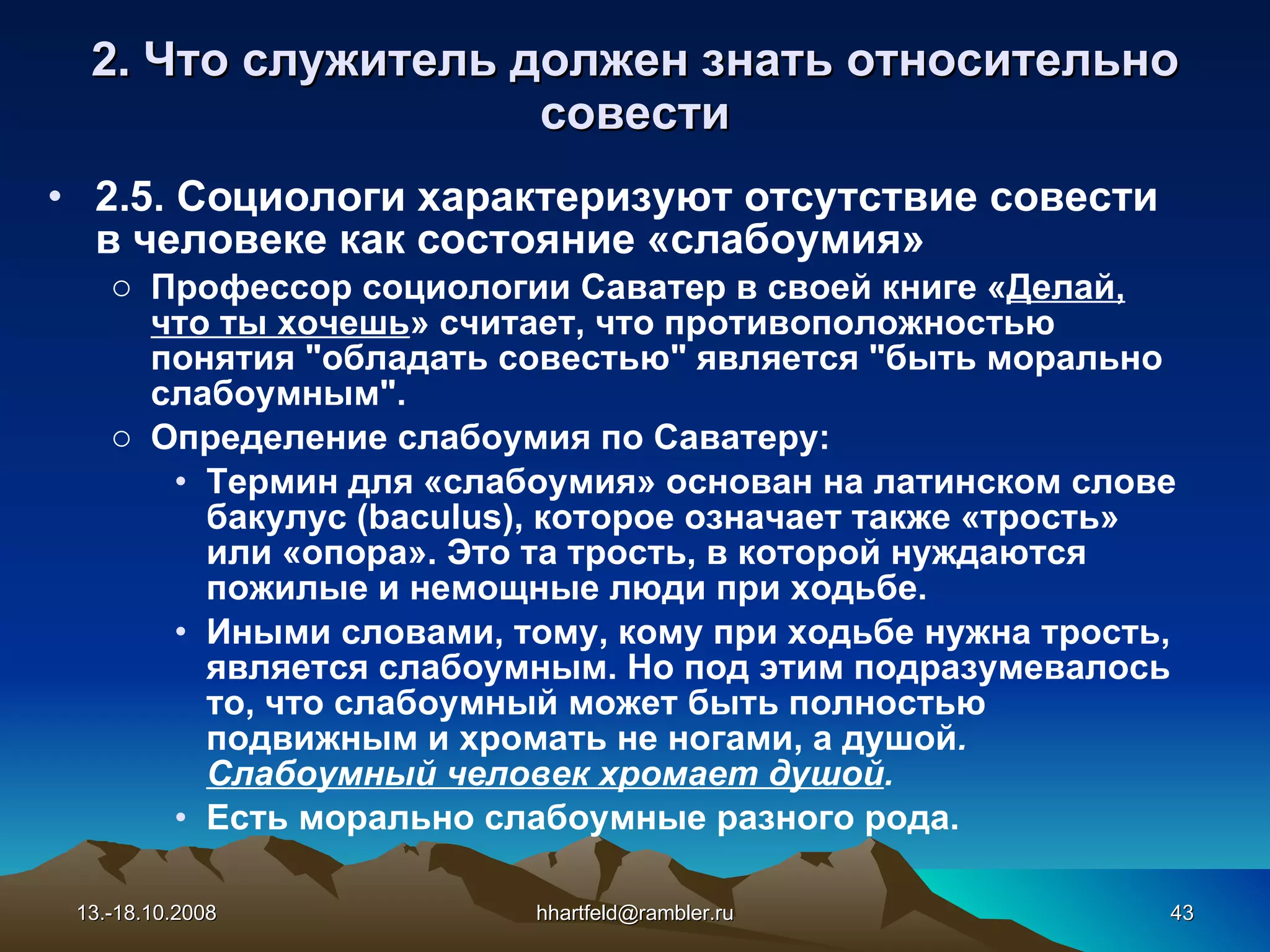 2. Что служитель должен знать относительно совести

• 2.5. Социологи характеризуют отсутствие совести в человеке как состояние «слабоумия»

○ Профессор социологии Саватер в своей книге «Делай, что ты хочешь» считает, что противоположностью понятия "обладать совестью" является "быть морально слабоумным".

○ Определение слабоумия по Саватеру:

• Термин для «слабоумия» основан на латинском слове бакулус (baculus), которое означает также «трость» или «опора». Это та трость, в которой нуждаются пожилые и немощные люди при ходьбе.

• Иными словами, тому, кому при ходьбе нужна трость, является слабоумным. Но под этим подразумевалось то, что слабоумный может быть полностью подвижным и хромать не ногами, а душой. Слабоумный человек хромает душой.

• Есть морально слабоумные разного рода.

13.-18.10.2008 hhartfeld@rambler.ru 43